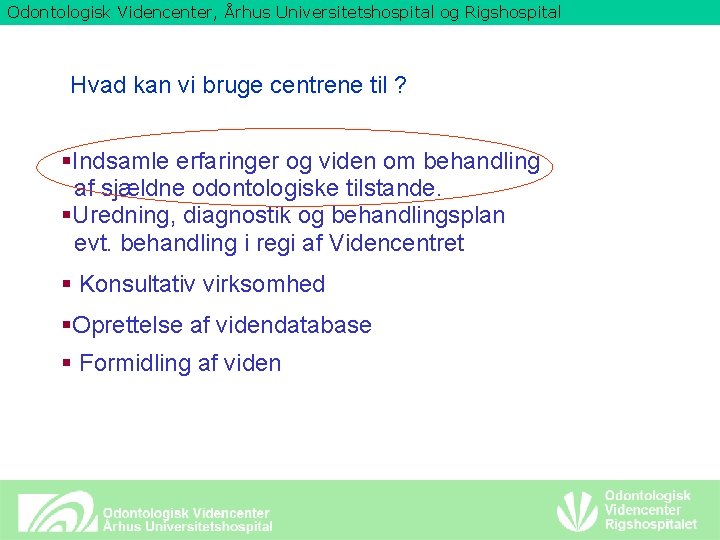 Odontologisk Videncenter, Århus Universitetshospital og Rigshospital

Hvad kan vi bruge centrene til ?

▪Indsamle erfaringer og viden om behandling af sjældne odontologiske tilstande.

▪Uredning, diagnostik og behandlingsplan evt. behandling i regi af Videncentret

▪ Konsultativ virksomhed

▪Oprettelse af videndatabase

▪ Formidling af viden

Odontologisk Videncenter
Århus Universitetshospital

Odontologisk
Videncenter
Rigshospitalet